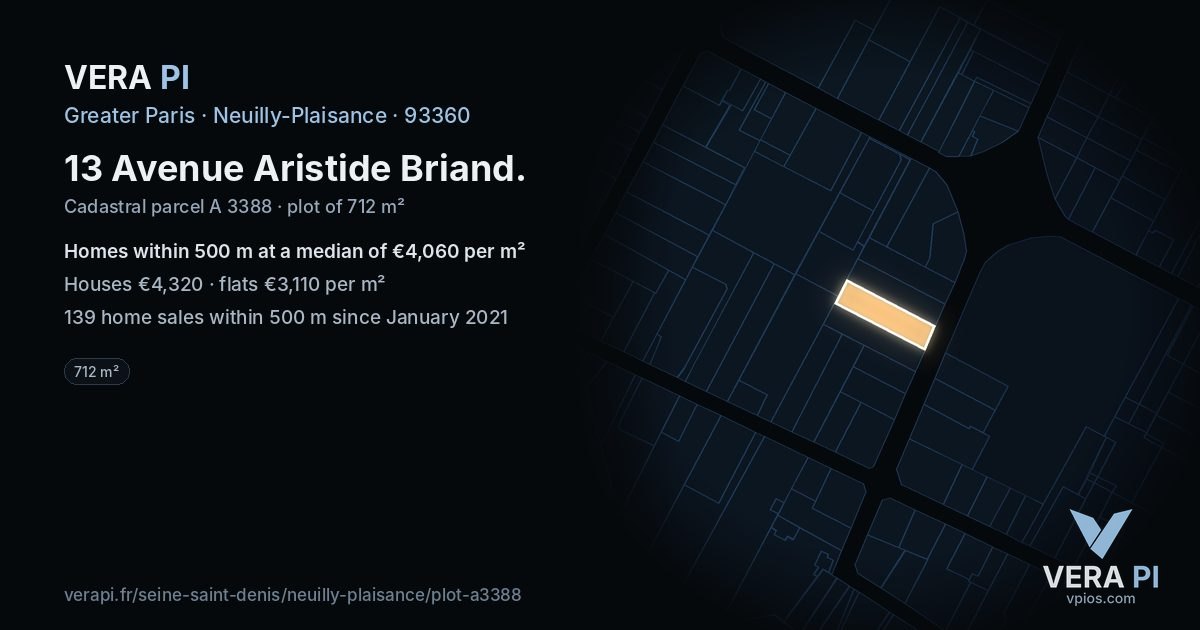 VERA PI
Greater Paris · Neuilly-Plaisance · 93360

13 Avenue Aristide Briand.

Cadastral parcel A 3388 · plot of 712 m²

Homes within 500 m at a median of €4,060 per m²

Houses €4,320 · flats €3,110 per m²

139 home sales within 500 m since January 2021

712 m²

verapi.fr/seine-saint-denis/neuilly-plaisance/plot-a3388

VERA PI
vpios.com